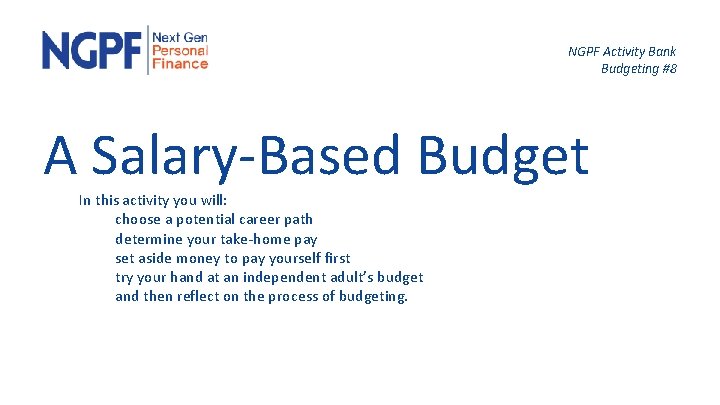 NGPF Next Gen Personal Finance

NGPF Activity Bank
Budgeting #8

A Salary-Based Budget

In this activity you will:
choose a potential career path
determine your take-home pay
set aside money to pay yourself first
try your hand at an independent adult's budget
and then reflect on the process of budgeting.